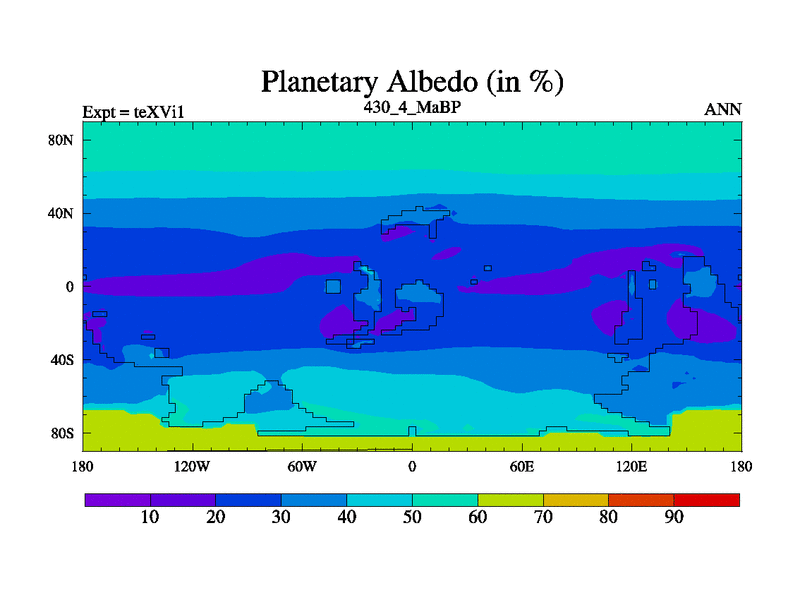 Planetary Albedo (in %)

Expt = teXVi1

430_4_MaBP

ANN

80N
40N
0
40S
80S

180
120W
60W
0
60E
120E
180

10
20
30
40
50
60
70
80
90